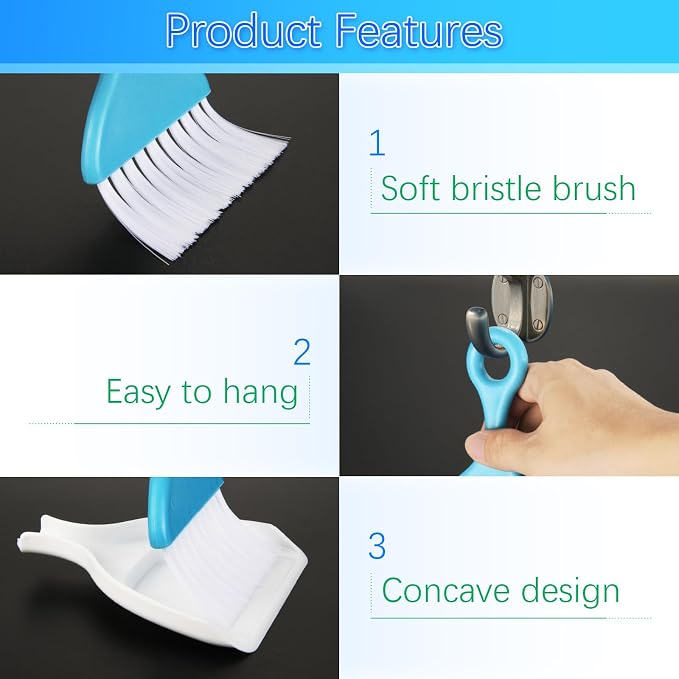 Product Features

1

Soft bristle brush

2

Easy to hang

3

Concave design